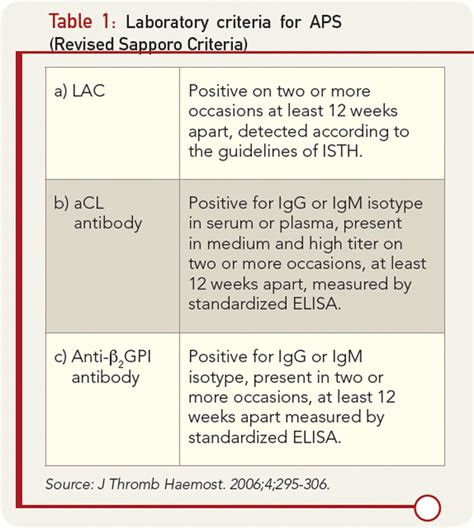 Table 1: Laboratory criteria for APS (Revised Sapporo Criteria)

| | |
|---|---|
| a) LAC | Positive on two or more occasions at least 12 weeks apart, detected according to the guidelines of ISTH. |
| b) aCL antibody | Positive for IgG or IgM isotype in serum or plasma, present in medium and high titer on two or more occasions, at least 12 weeks apart, measured by standardized ELISA. |
| c) Anti-$\beta_2$GPI antibody | Positive for IgG or IgM isotype, present in two or more occasions, at least 12 weeks apart measured by standardized ELISA. |

Source: J Thromb Haemost. 2006;4;295-306.